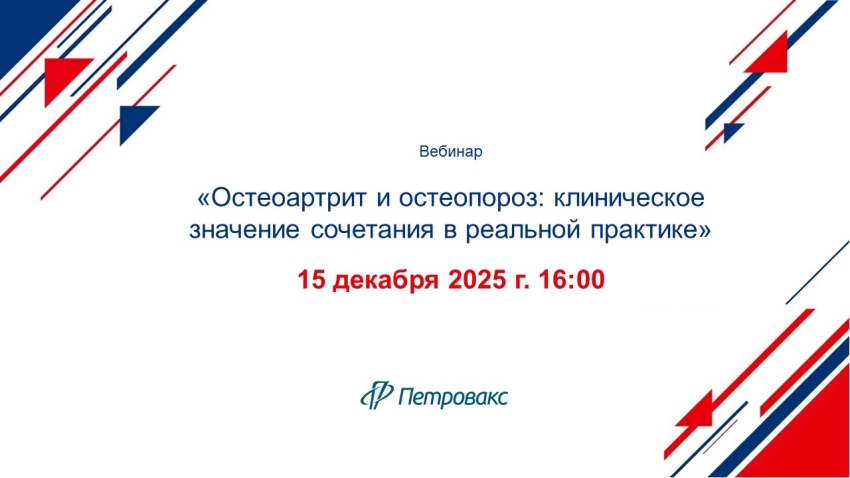 Вебинар

«Остеоартрит и остеопороз: клиническое значение сочетания в реальной практике»

15 декабря 2025 г. 16:00

Петровакс